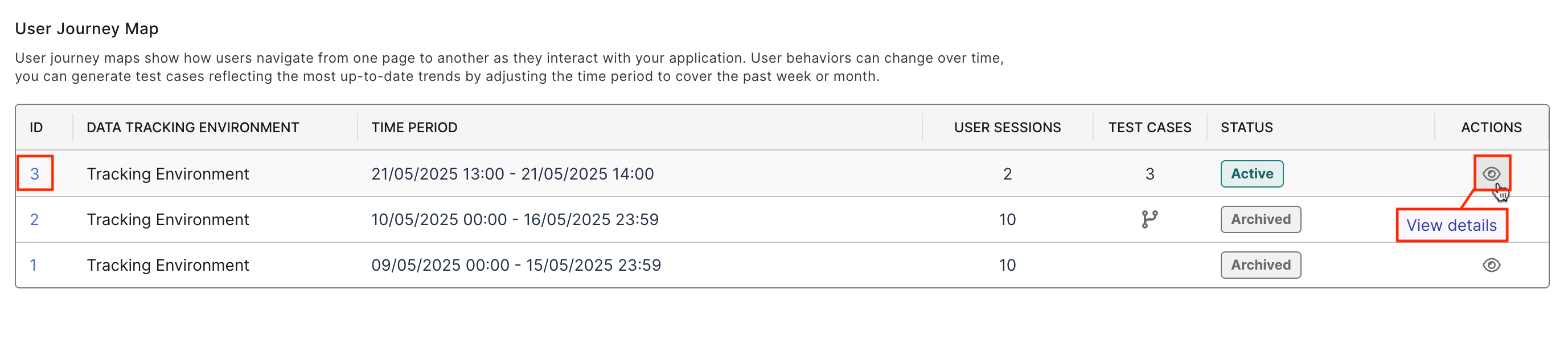 User Journey Map

User journey maps show how users navigate from one page to another as they interact with your application. User behaviors can change over time, you can generate test cases reflecting the most up-to-date trends by adjusting the time period to cover the past week or month.

| ID | DATA TRACKING ENVIRONMENT | TIME PERIOD | USER SESSIONS | TEST CASES | STATUS | ACTIONS |
|---|---|---|---|---|---|---|
| 3 | Tracking Environment | 21/05/2025 13:00 - 21/05/2025 14:00 | 2 | 3 | Active | |
| 2 | Tracking Environment | 10/05/2025 00:00 - 16/05/2025 23:59 | 10 | | Archived | View details |
| 1 | Tracking Environment | 09/05/2025 00:00 - 15/05/2025 23:59 | 10 | | Archived | |